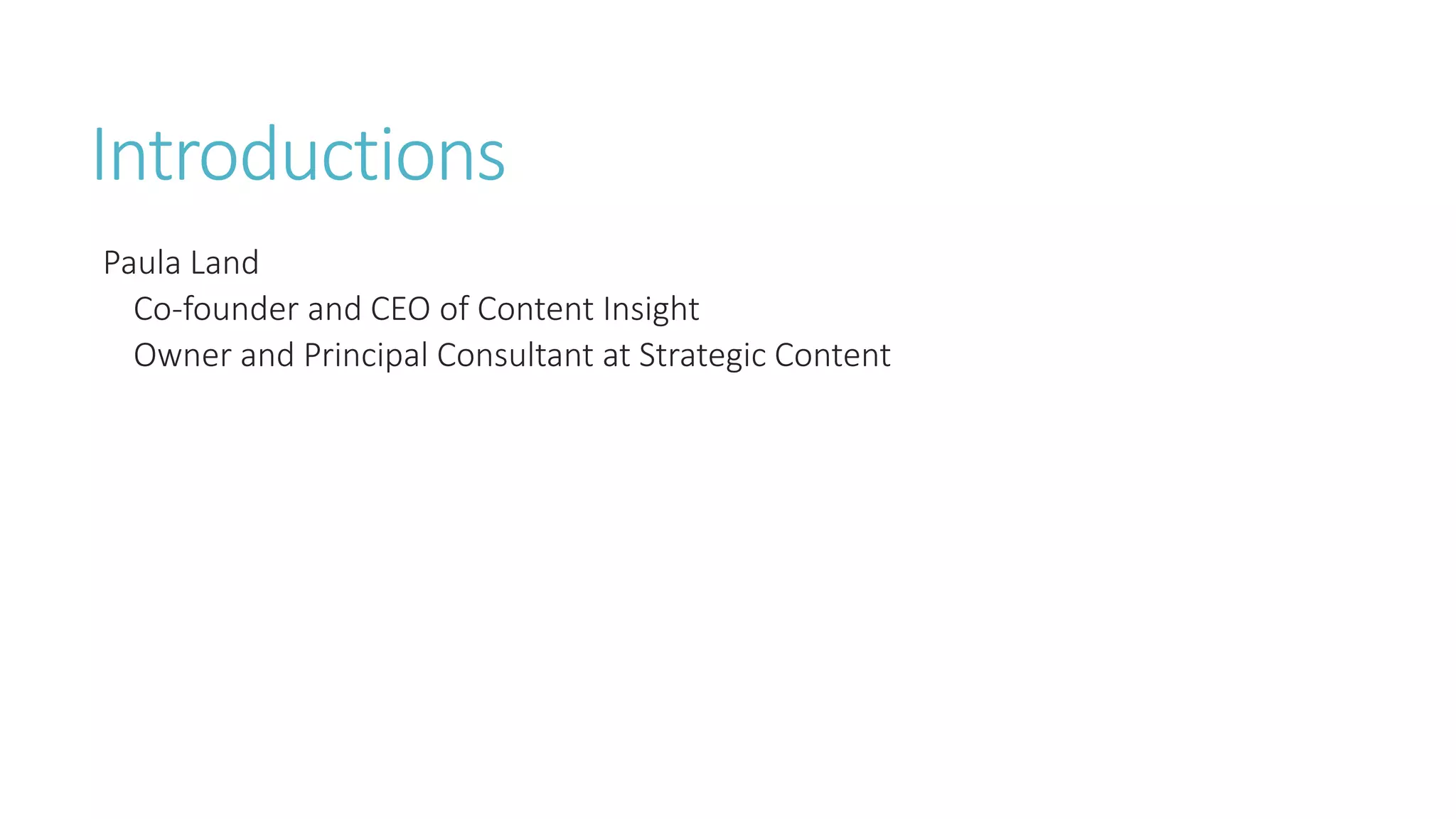 Introductions

Paula Land

Co-founder and CEO of Content Insight

Owner and Principal Consultant at Strategic Content